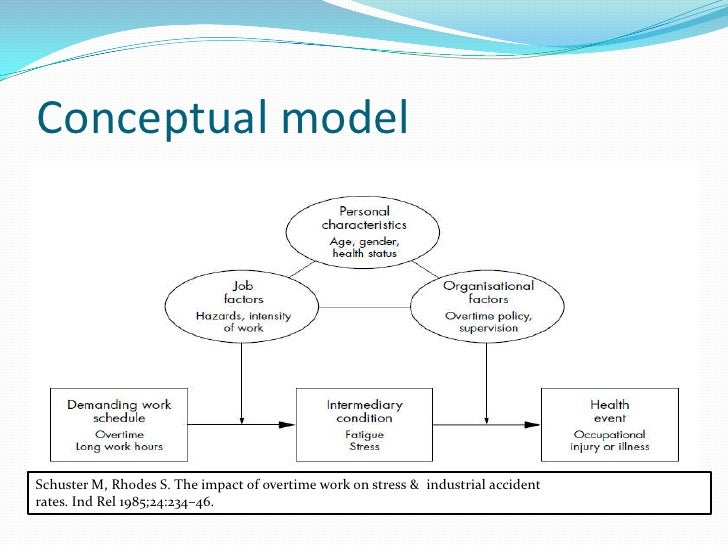 Conceptual model

Personal characteristics
Age, gender, health status

Job factors
Hazards, intensity of work

Organisational factors
Overtime policy, supervision

Demanding work schedule
Overtime
Long work hours

Intermediary condition
Fatigue
Stress

Health event
Occupational injury or illness

Schuster M, Rhodes S. The impact of overtime work on stress & industrial accident rates. Ind Rel 1985;24:234–46.